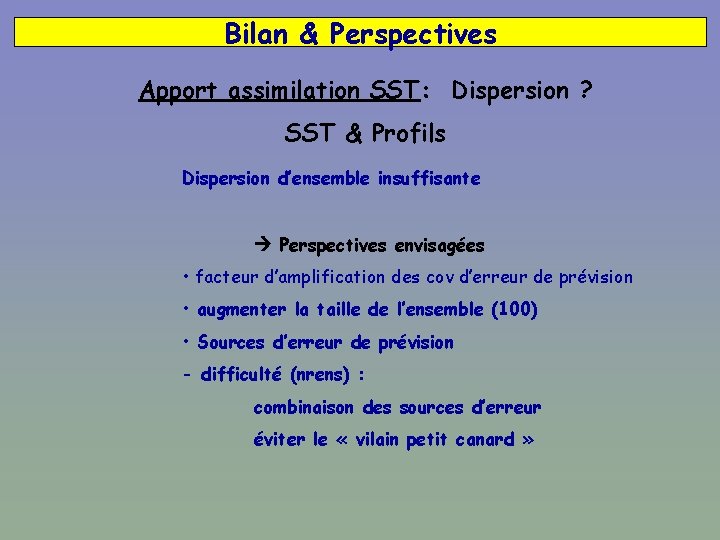 Bilan & Perspectives

Apport assimilation SST: Dispersion ?

SST & Profils

Dispersion d'ensemble insuffisante

→ Perspectives envisagées

• facteur d'amplification des cov d'erreur de prévision

• augmenter la taille de l'ensemble (100)

• Sources d'erreur de prévision

- difficulté (nrens) :

combinaison des sources d'erreur

éviter le « vilain petit canard »